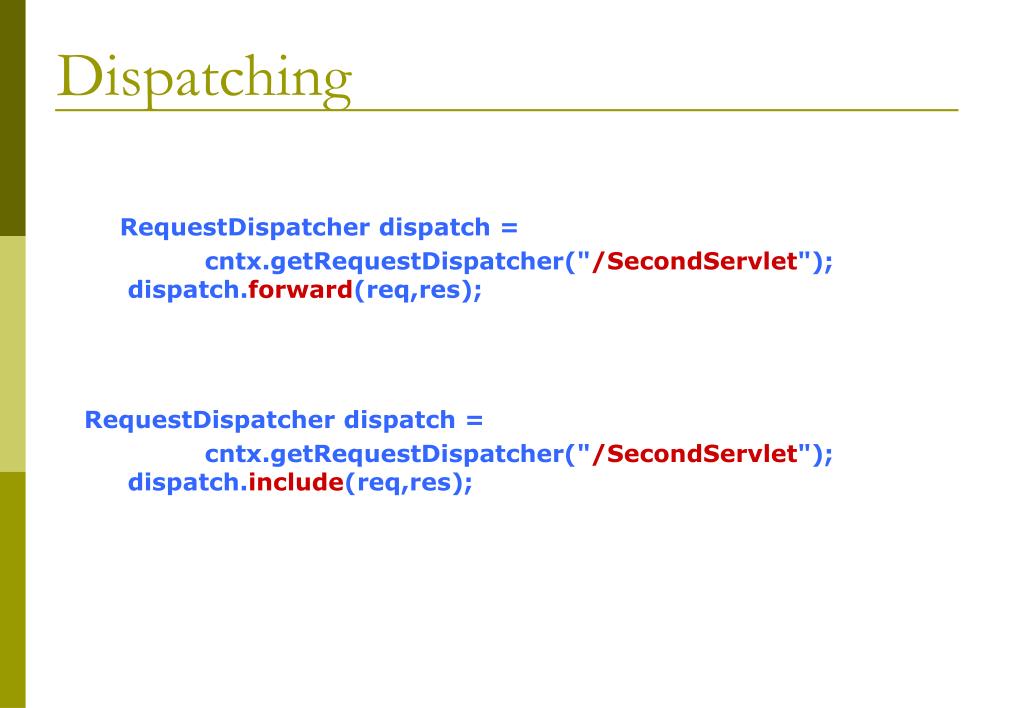 Dispatching

RequestDispatcher dispatch =
cntx.getRequestDispatcher("/SecondServlet");
dispatch.forward(req,res);

RequestDispatcher dispatch =
cntx.getRequestDispatcher("/SecondServlet");
dispatch.include(req,res);